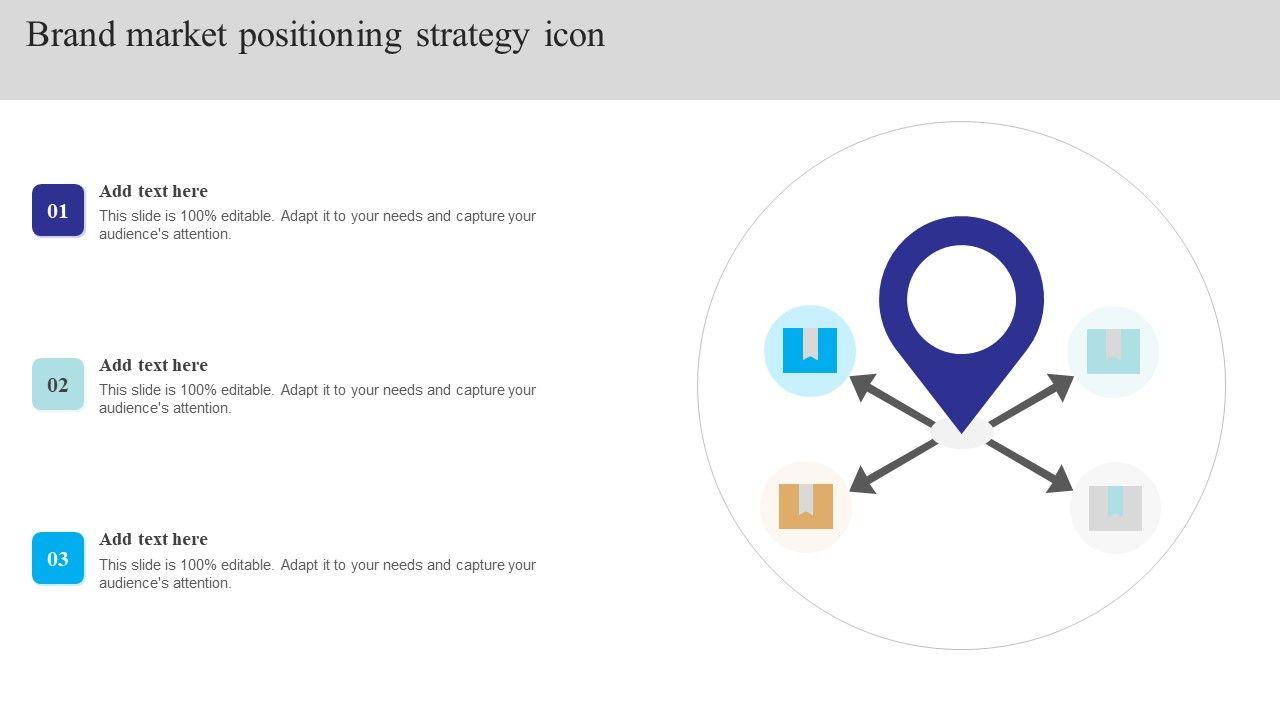 Brand market positioning strategy icon

01

Add text here

This slide is 100% editable. Adapt it to your needs and capture your audience's attention.

02

Add text here

This slide is 100% editable. Adapt it to your needs and capture your audience's attention.

03

Add text here

This slide is 100% editable. Adapt it to your needs and capture your audience's attention.